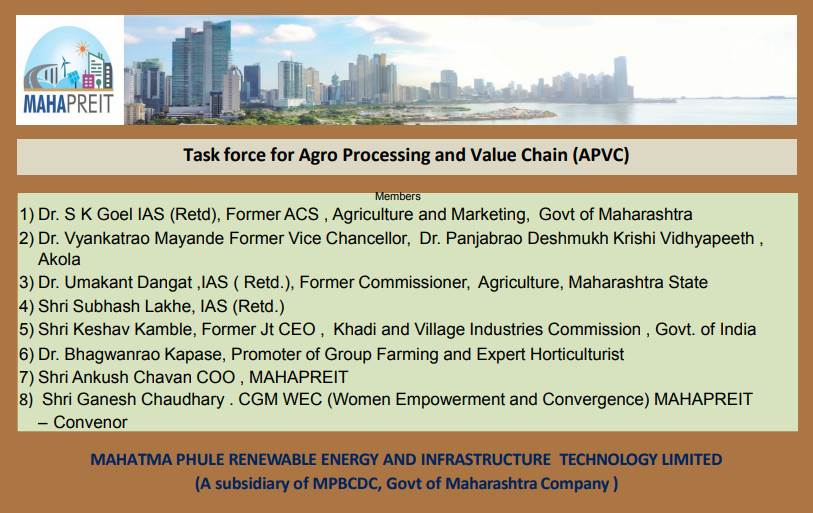 MAHAPREIT

Task force for Agro Processing and Value Chain (APVC)

Members

1) Dr. S K Goel IAS (Retd), Former ACS , Agriculture and Marketing, Govt of Maharashtra
2) Dr. Vyankatrao Mayande Former Vice Chancellor, Dr. Panjabrao Deshmukh Krishi Vidhyapeeth , Akola
3) Dr. Umakant Dangat ,IAS ( Retd.), Former Commissioner, Agriculture, Maharashtra State
4) Shri Subhash Lakhe, IAS (Retd.)
5) Shri Keshav Kamble, Former Jt CEO , Khadi and Village Industries Commission , Govt. of India
6) Dr. Bhagwanrao Kapase, Promoter of Group Farming and Expert Horticulturist
7) Shri Ankush Chavan COO , MAHAPREIT
8) Shri Ganesh Chaudhary . CGM WEC (Women Empowerment and Convergence) MAHAPREIT – Convenor

MAHATMA PHULE RENEWABLE ENERGY AND INFRASTRUCTURE TECHNOLOGY LIMITED
(A subsidiary of MPBCDC, Govt of Maharashtra Company )